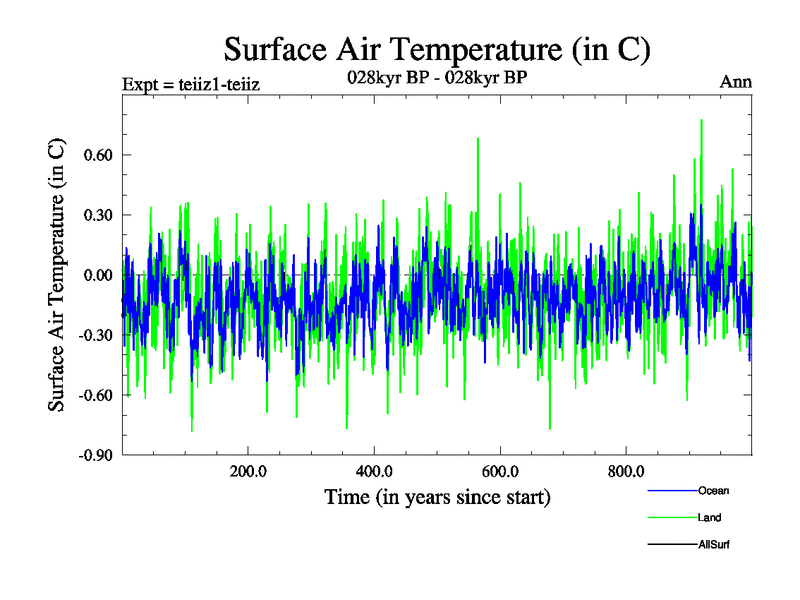 Surface Air Temperature (in C)

Expt = teiiz1-teiiz

028kyr BP - 028kyr BP

Ann

Surface Air Temperature (in C)

0.60
0.30
0.00
-0.30
-0.60
-0.90

200.0
400.0
600.0
800.0

Time (in years since start)

Ocean
Land
AllSurf